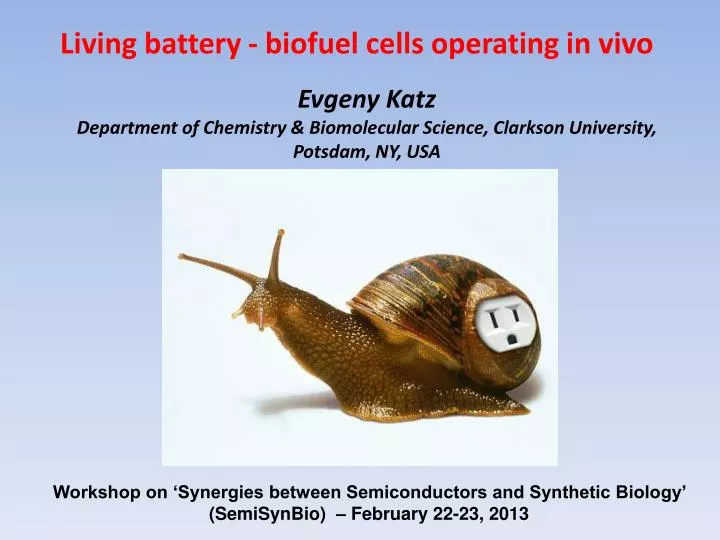 Living battery - biofuel cells operating in vivo

Evgeny Katz

Department of Chemistry & Biomolecular Science, Clarkson University, Potsdam, NY, USA

Workshop on ‘Synergies between Semiconductors and Synthetic Biology’ (SemiSynBio) – February 22-23, 2013